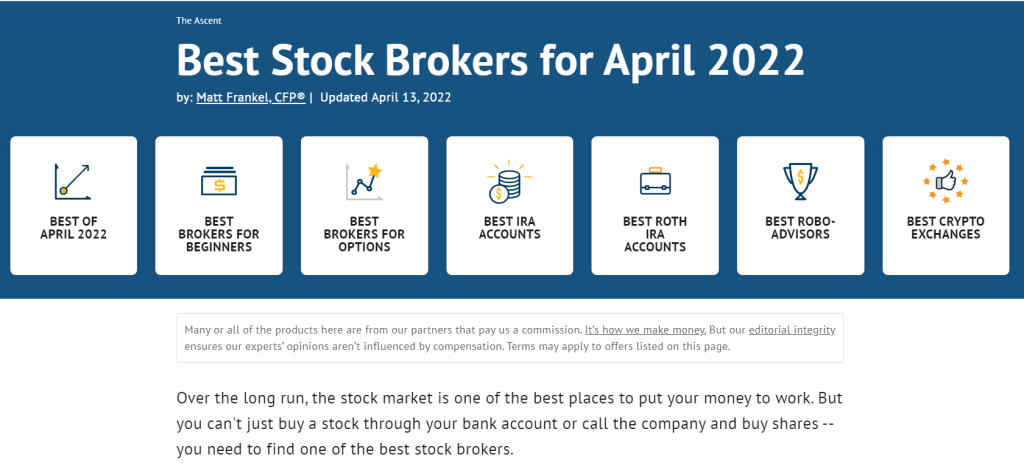 The Ascent

Best Stock Brokers for April 2022

by: Matt Frankel, CFP® | Updated April 13, 2022

BEST OF APRIL 2022

BEST BROKERS FOR BEGINNERS

BEST BROKERS FOR OPTIONS

BEST IRA ACCOUNTS

BEST ROTH IRA ACCOUNTS

BEST ROBO-ADVISORS

BEST CRYPTO EXCHANGES

Many or all of the products here are from our partners that pay us a commission. It's how we make money. But our editorial integrity ensures our experts' opinions aren't influenced by compensation. Terms may apply to offers listed on this page.

Over the long run, the stock market is one of the best places to put your money to work. But you can't just buy a stock through your bank account or call the company and buy shares -- you need to find one of the best stock brokers.